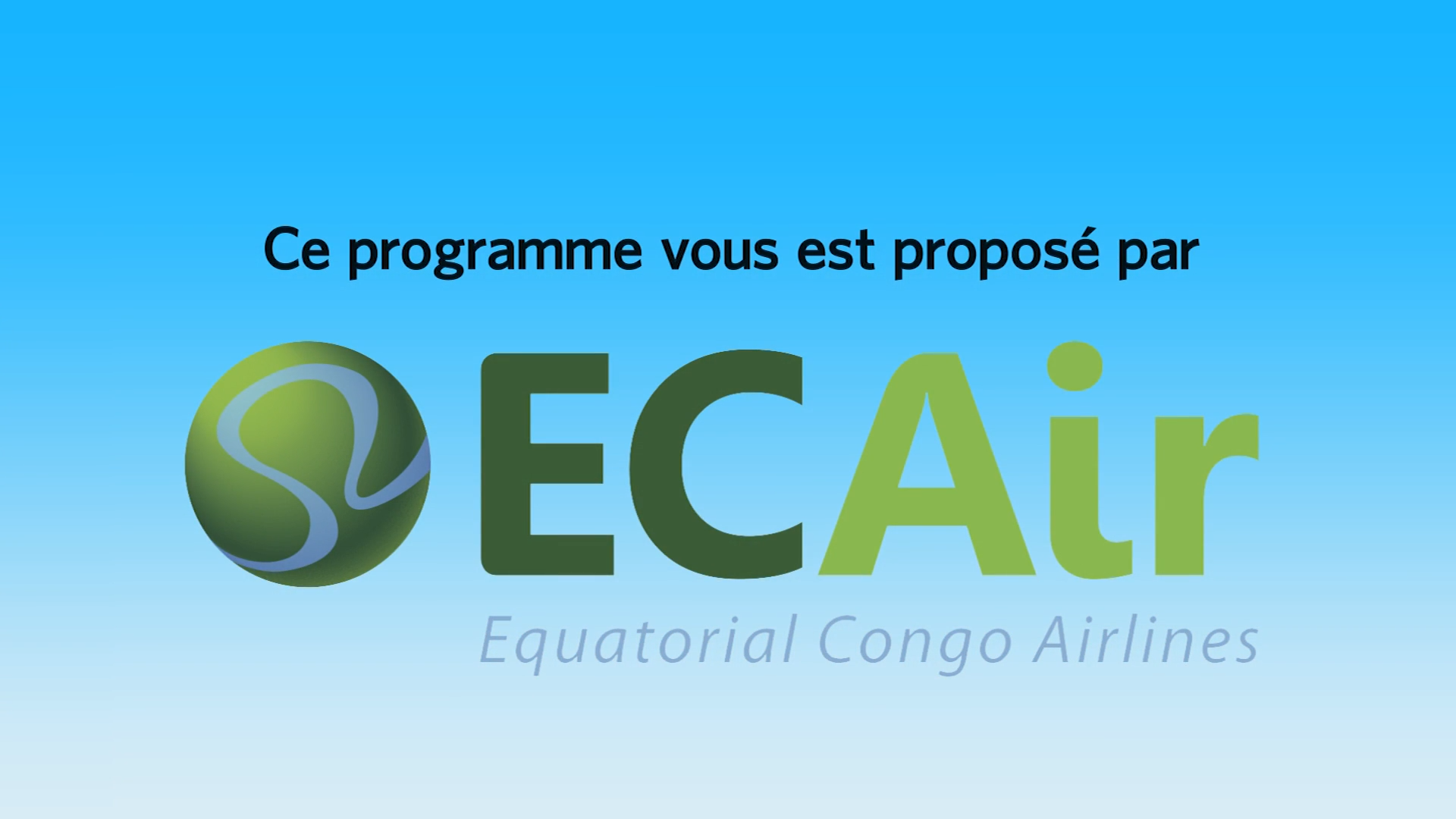 Ce programme vous est proposé par

ECAir

Equatorial Congo Airlines